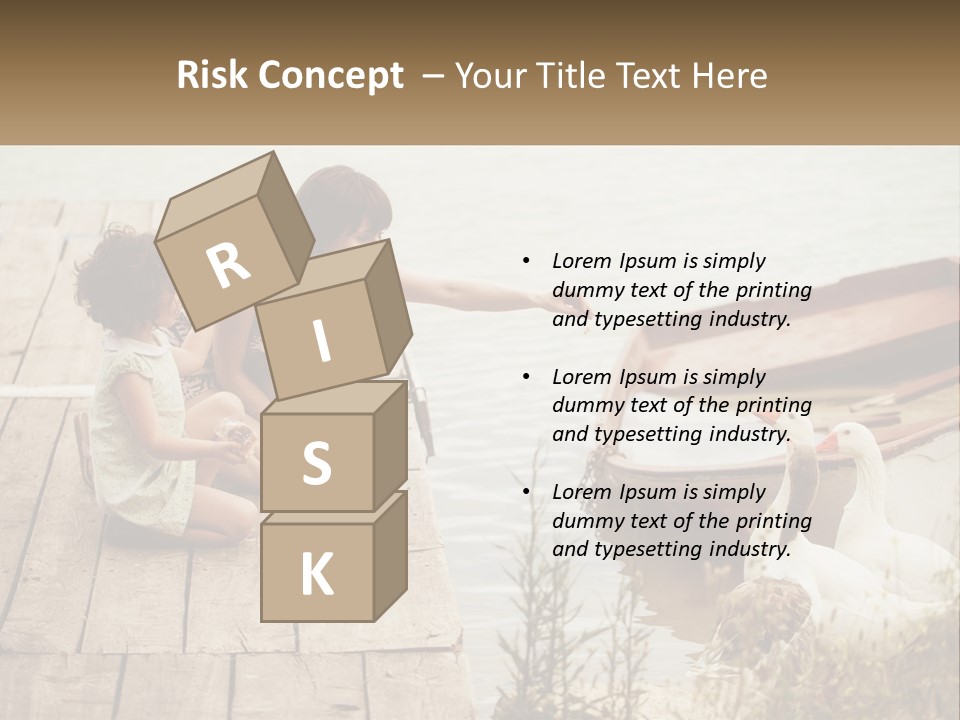 Risk Concept – Your Title Text Here

R
I
S
K

• Lorem Ipsum is simply dummy text of the printing and typesetting industry.

• Lorem Ipsum is simply dummy text of the printing and typesetting industry.

• Lorem Ipsum is simply dummy text of the printing and typesetting industry.